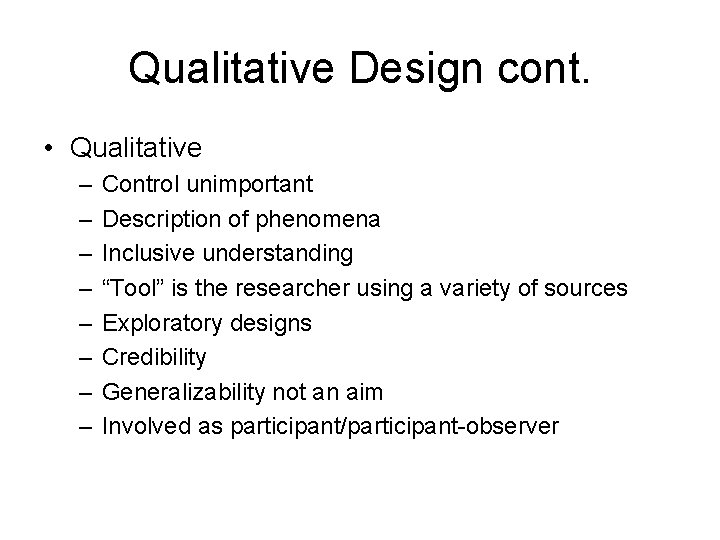 Qualitative Design cont.

• Qualitative
– Control unimportant
– Description of phenomena
– Inclusive understanding
– “Tool” is the researcher using a variety of sources
– Exploratory designs
– Credibility
– Generalizability not an aim
– Involved as participant/participant-observer